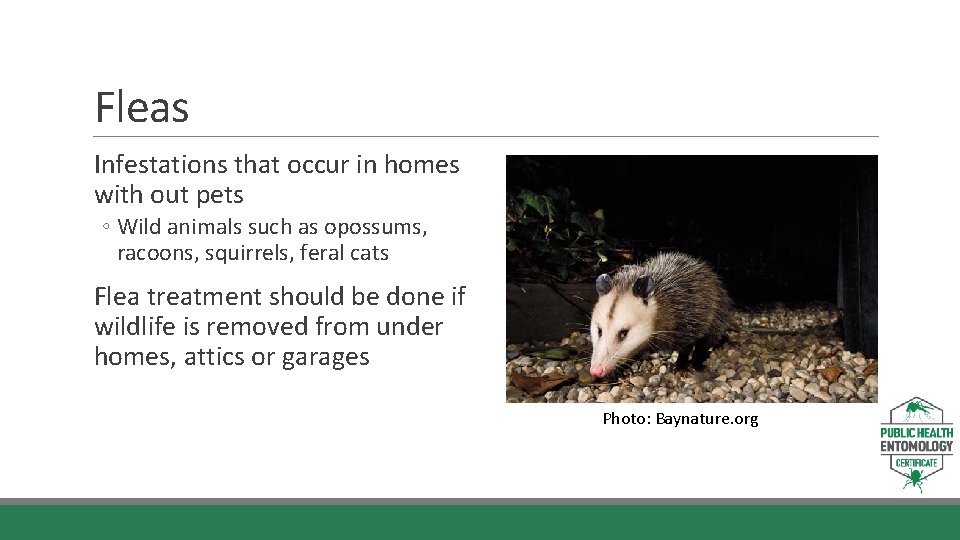 Fleas

Infestations that occur in homes with out pets

◦ Wild animals such as opossums, racoons, squirrels, feral cats

Flea treatment should be done if wildlife is removed from under homes, attics or garages

Photo: Baynature.org

PUBLIC HEALTH ENTOMOLOGY CERTIFICATE